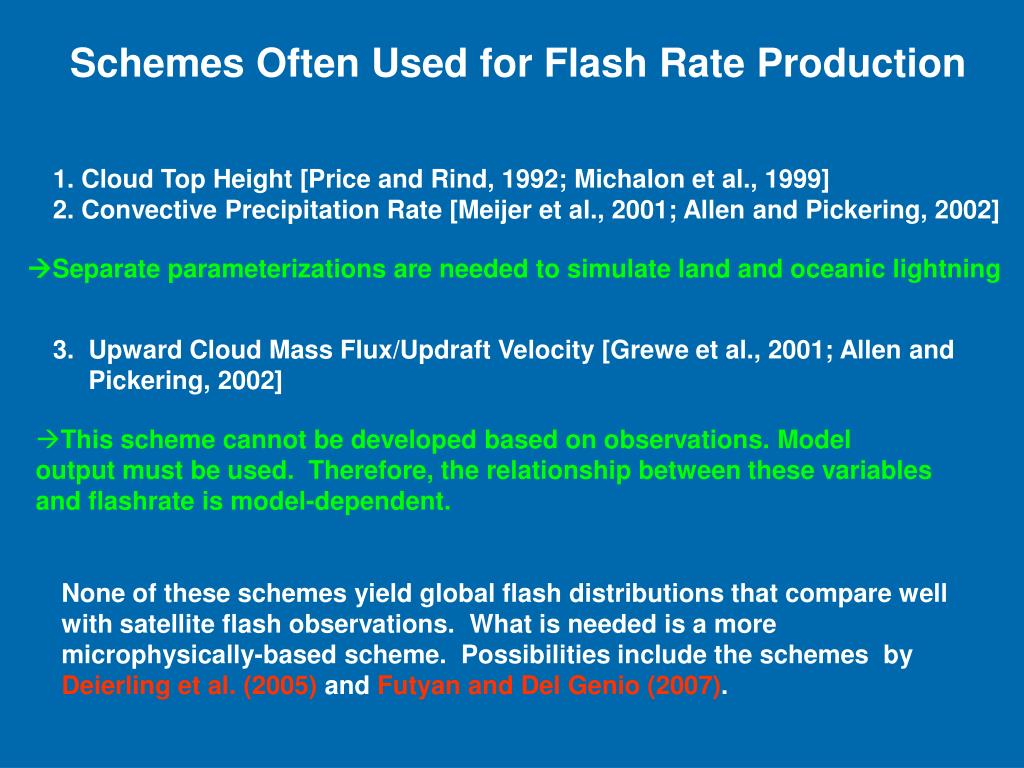 Schemes Often Used for Flash Rate Production

1. Cloud Top Height [Price and Rind, 1992; Michalon et al., 1999]
2. Convective Precipitation Rate [Meijer et al., 2001; Allen and Pickering, 2002]

→Separate parameterizations are needed to simulate land and oceanic lightning

3. Upward Cloud Mass Flux/Updraft Velocity [Grewe et al., 2001; Allen and Pickering, 2002]

→This scheme cannot be developed based on observations. Model output must be used. Therefore, the relationship between these variables and flashrate is model-dependent.

None of these schemes yield global flash distributions that compare well with satellite flash observations. What is needed is a more microphysically-based scheme. Possibilities include the schemes by Deierling et al. (2005) and Futyan and Del Genio (2007).